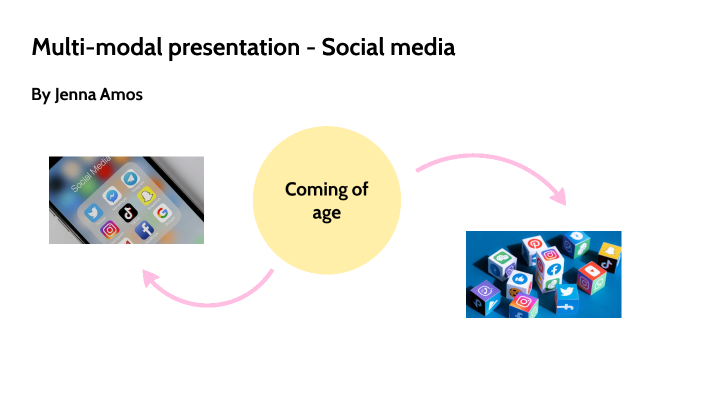 Multi-modal presentation - Social media

By Jenna Amos

Social Media

Coming of age